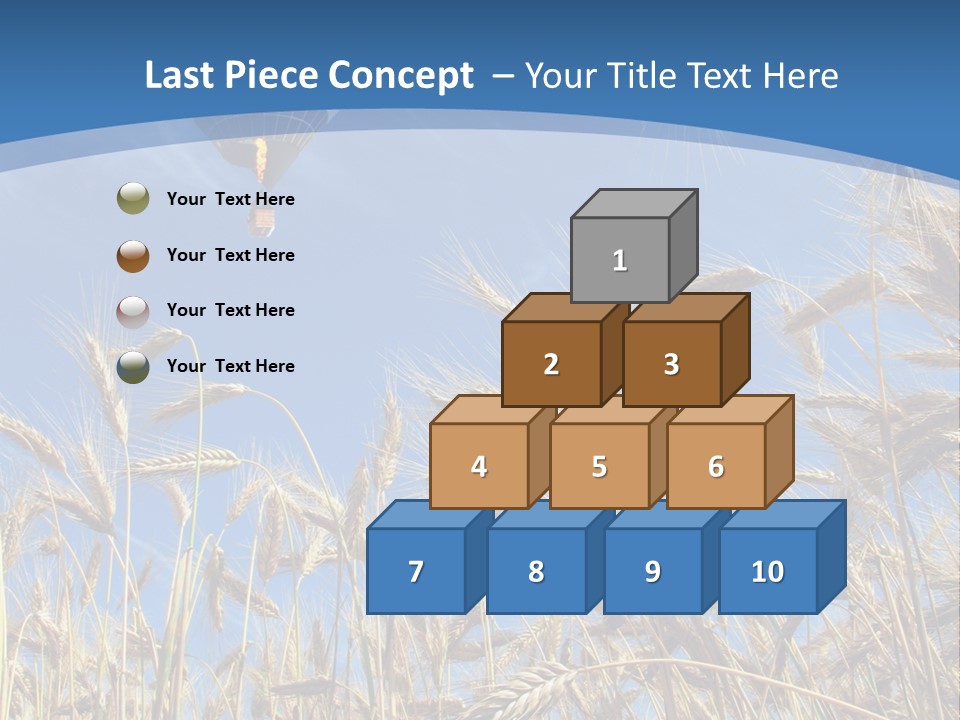 Last Piece Concept – Your Title Text Here

Your Text Here

Your Text Here

Your Text Here

Your Text Here

1

2 3

4 5 6

7 8 9 10